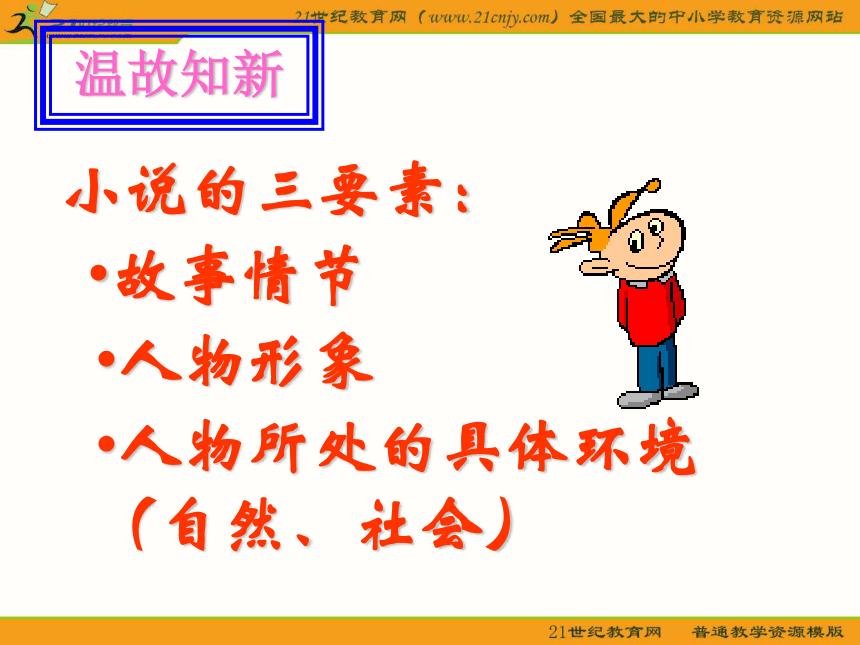 21世纪教育网（www.21cnjy.com）全国最大的中小学教育资源网站

温故知新

小说的三要素：

•故事情节

•人物形象

•人物所处的具体环境（自然、社会）

21世纪教育网　普通教学资源模版